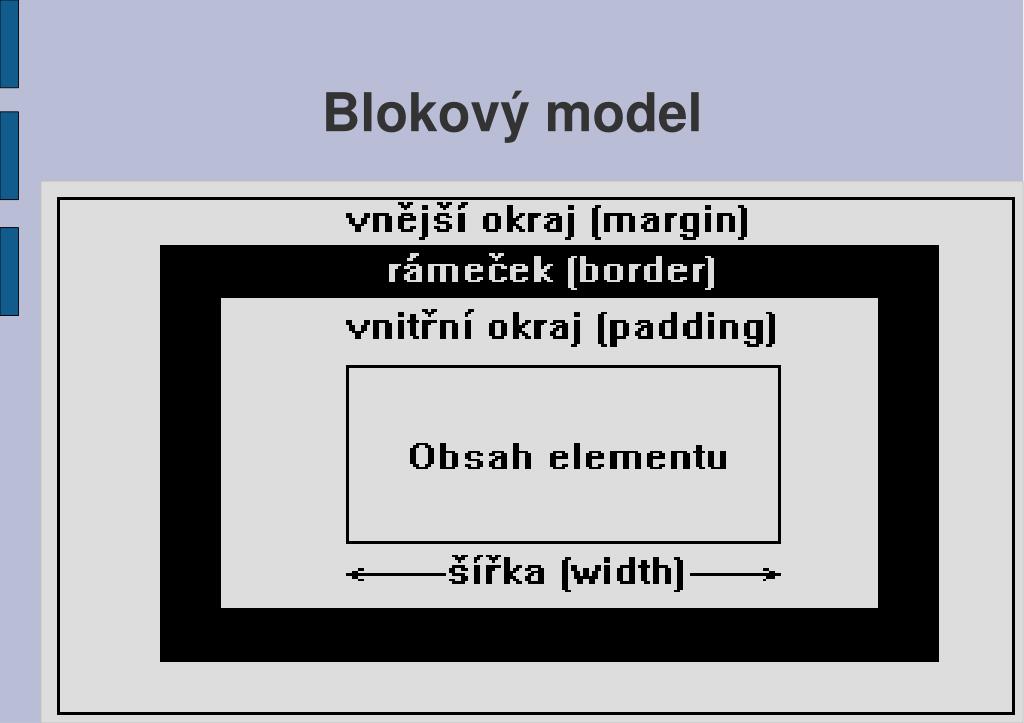 Blokový model

vnější okraj (margin)

rámeček (border)

vnitřní okraj (padding)

Obsah elementu

šířka (width)